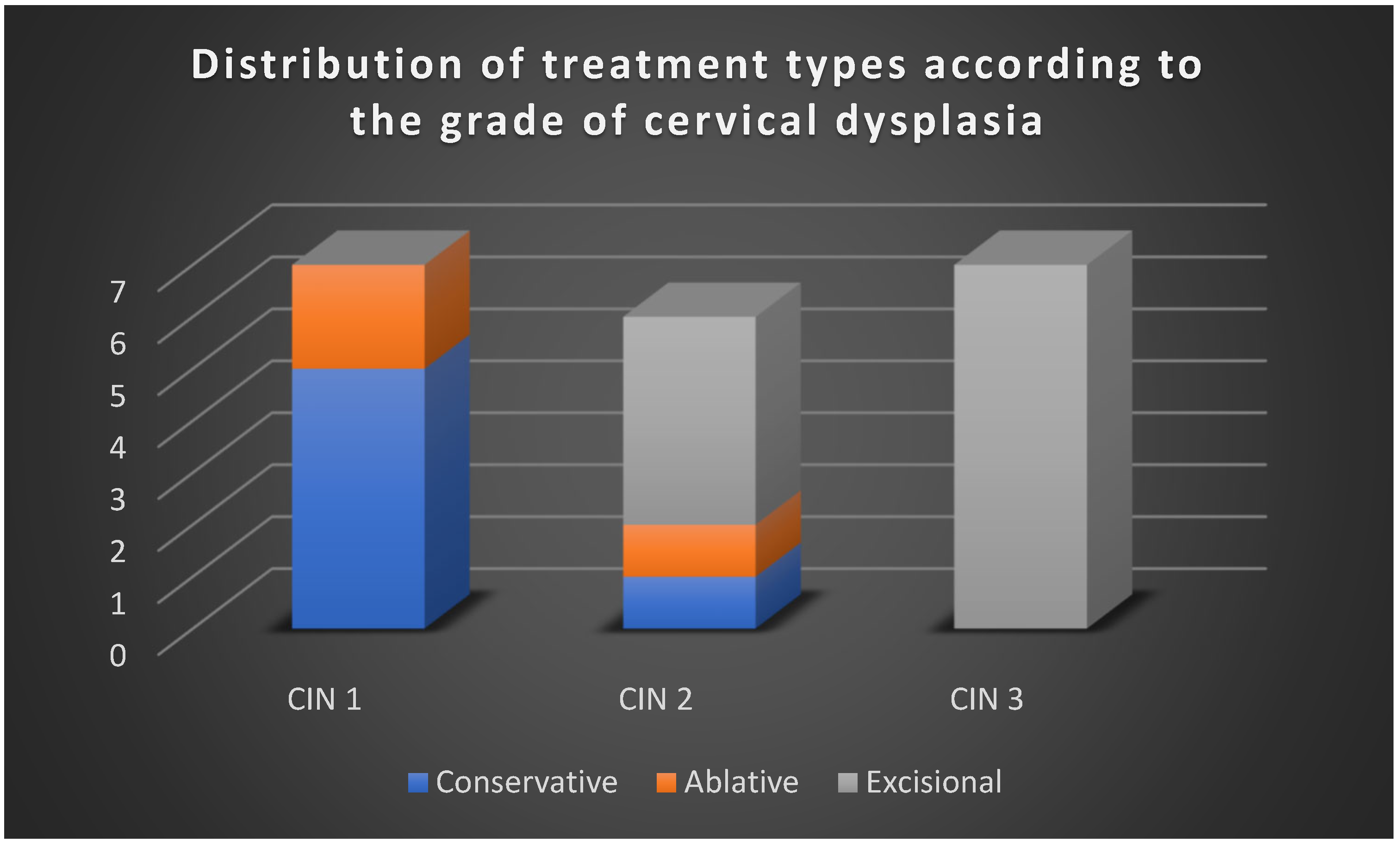 Distribution of treatment types according to the grade of cervical dysplasia

7
6
5
4
3
2
1
0

CIN 1
CIN 2
CIN 3

Conservative
Ablative
Excisional